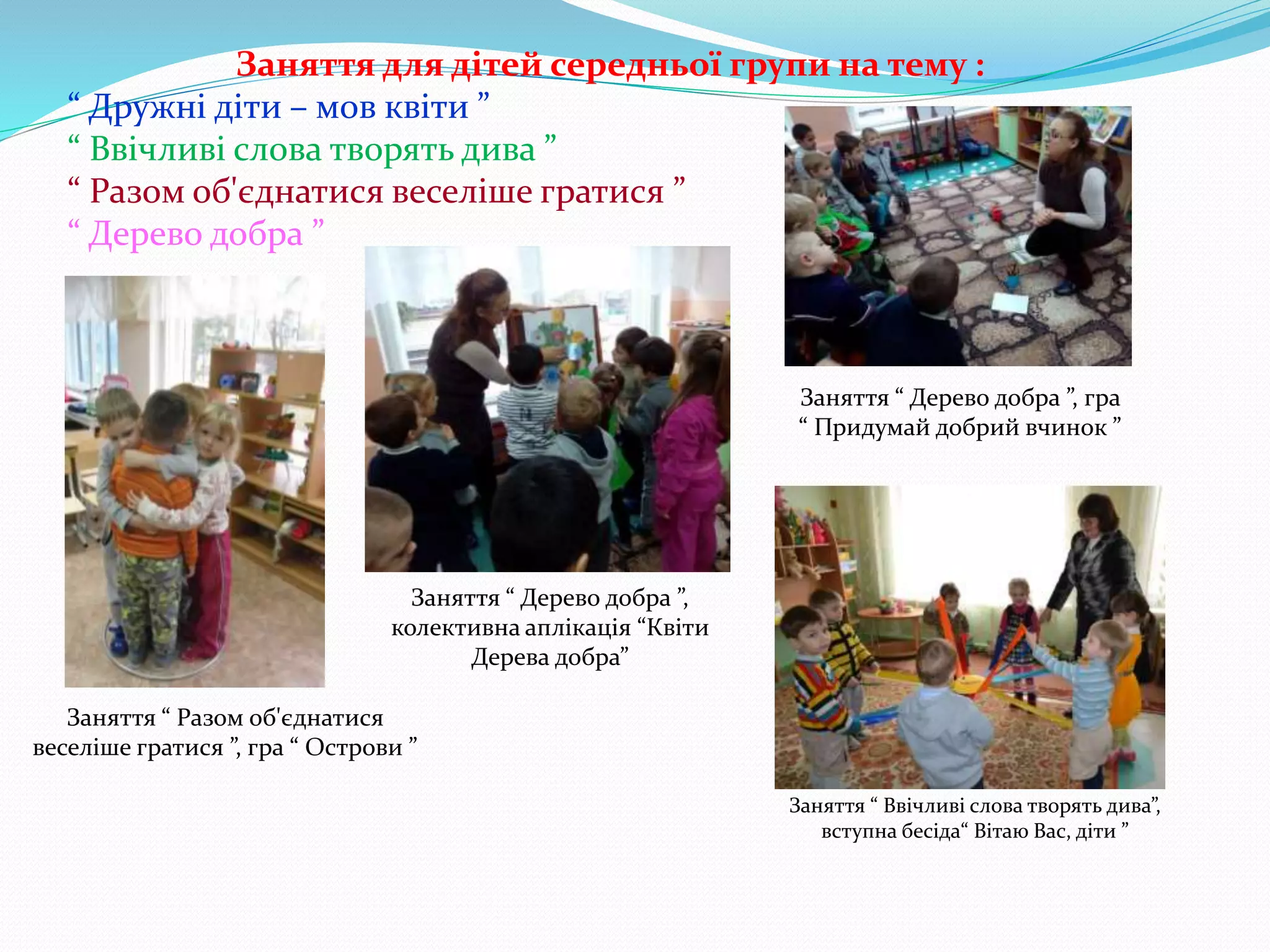 Заняття для дітей середньої групи на тему :
“ Дружні діти – мов квіти ”
“ Ввічливі слова творять дива ”
“ Разом об'єднатися веселіше гратися ”
“ Дерево добра ”

Заняття “ Дерево добра ”, гра “ Придумай добрий вчинок ”

Заняття “ Дерево добра ”, колективна аплікація “Квіти Дерева добра”

Заняття “ Разом об'єднатися веселіше гратися ”, гра “ Острови ”

Заняття “ Ввічливі слова творять дива”, вступна бесіда“ Вітаю Вас, діти ”